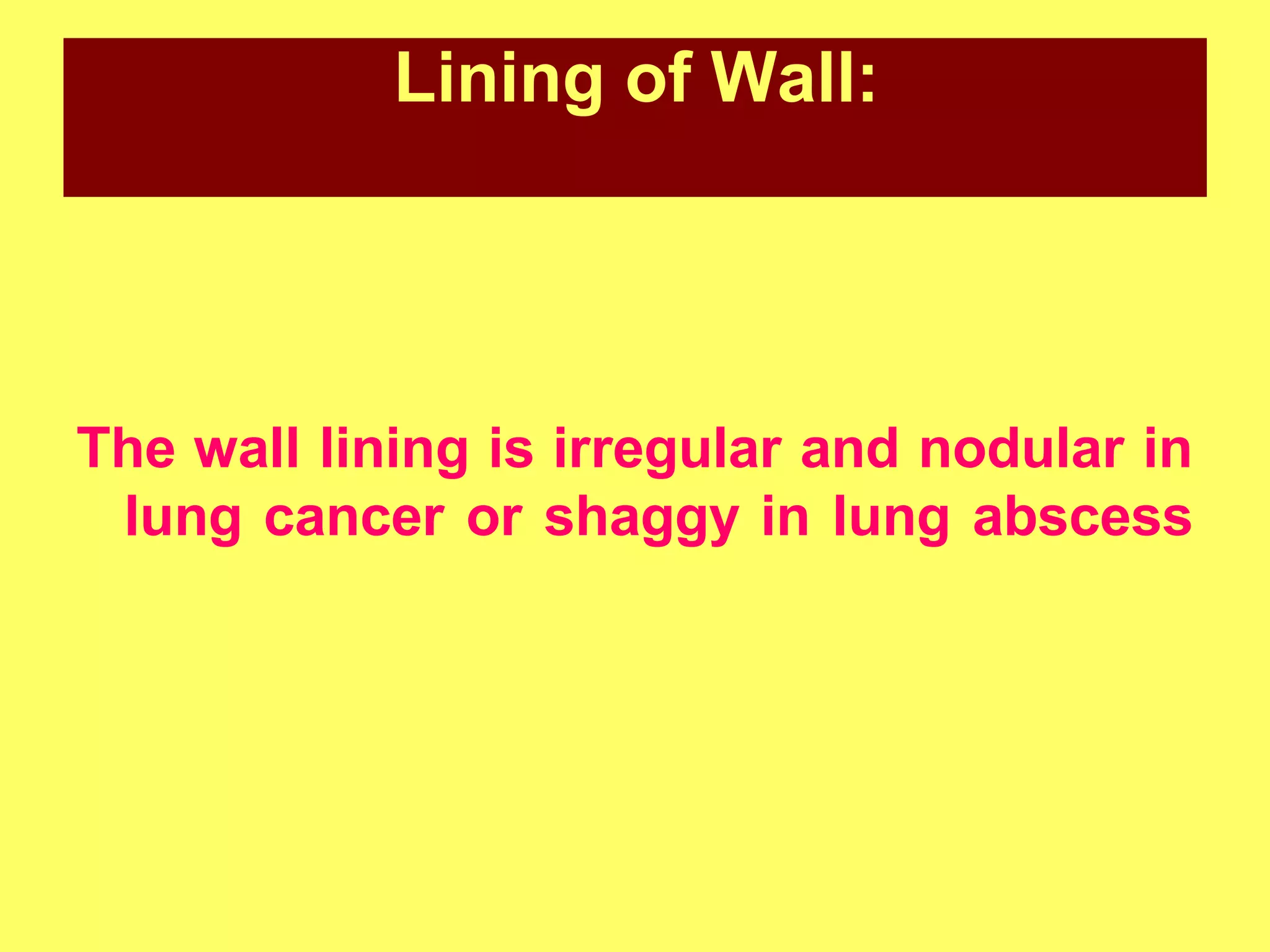 Lining of Wall:

The wall lining is irregular and nodular in lung cancer or shaggy in lung abscess